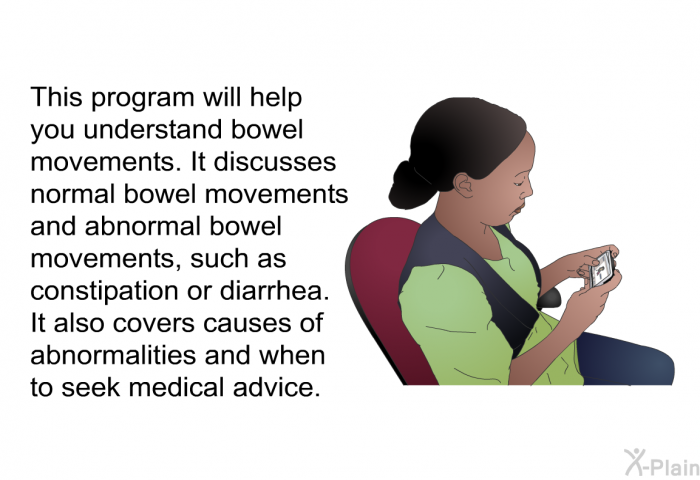 This program will help you understand bowel movements. It discusses normal bowel movements and abnormal bowel movements, such as constipation or diarrhea. It also covers causes of abnormalities and when to seek medical advice.

X-Plain